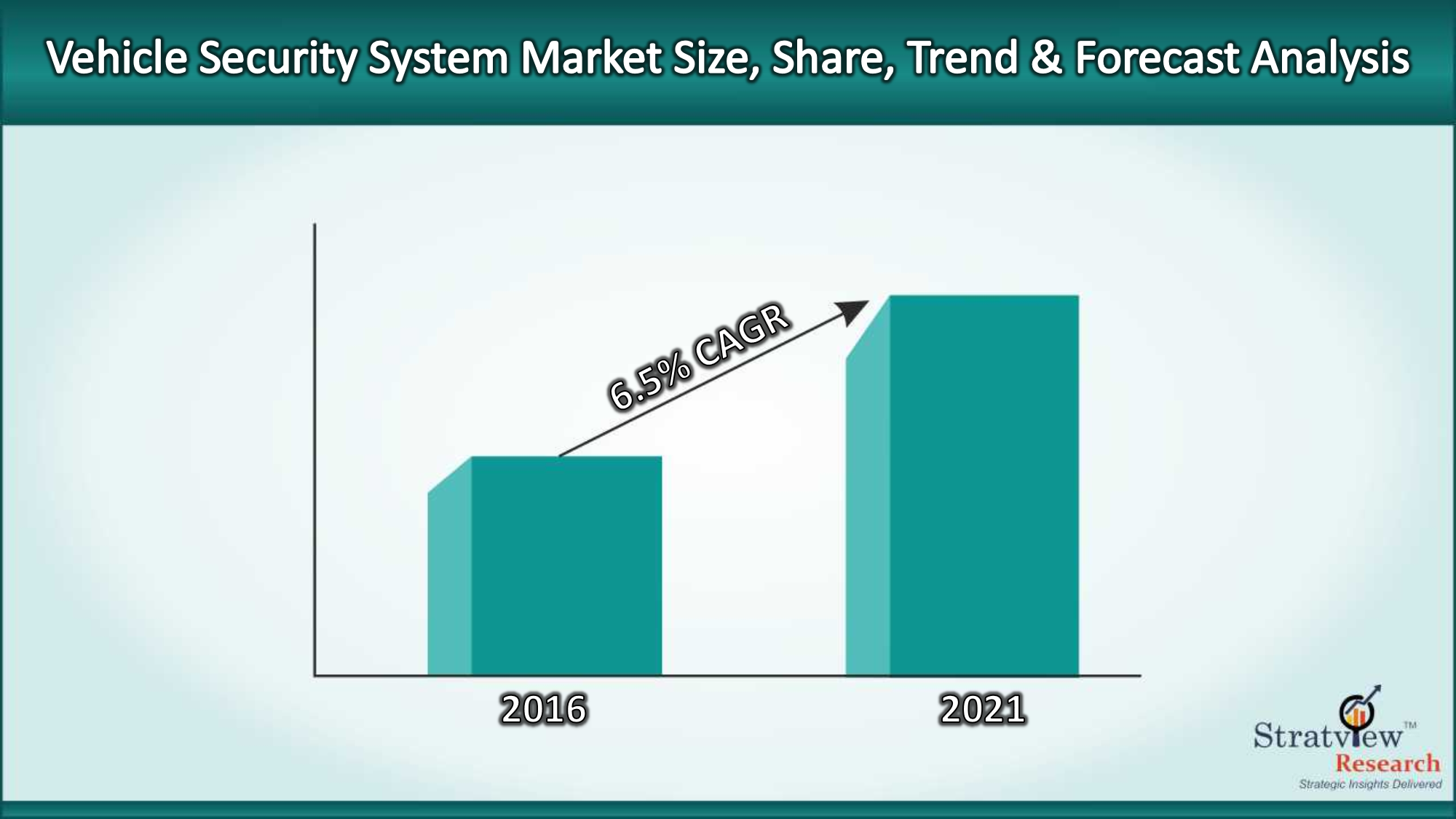 Vehicle Security System Market Size, Share, Trend & Forecast Analysis

6.5% CAGR

2016

2021

Stratview™
Research
Strategic Insights Delivered